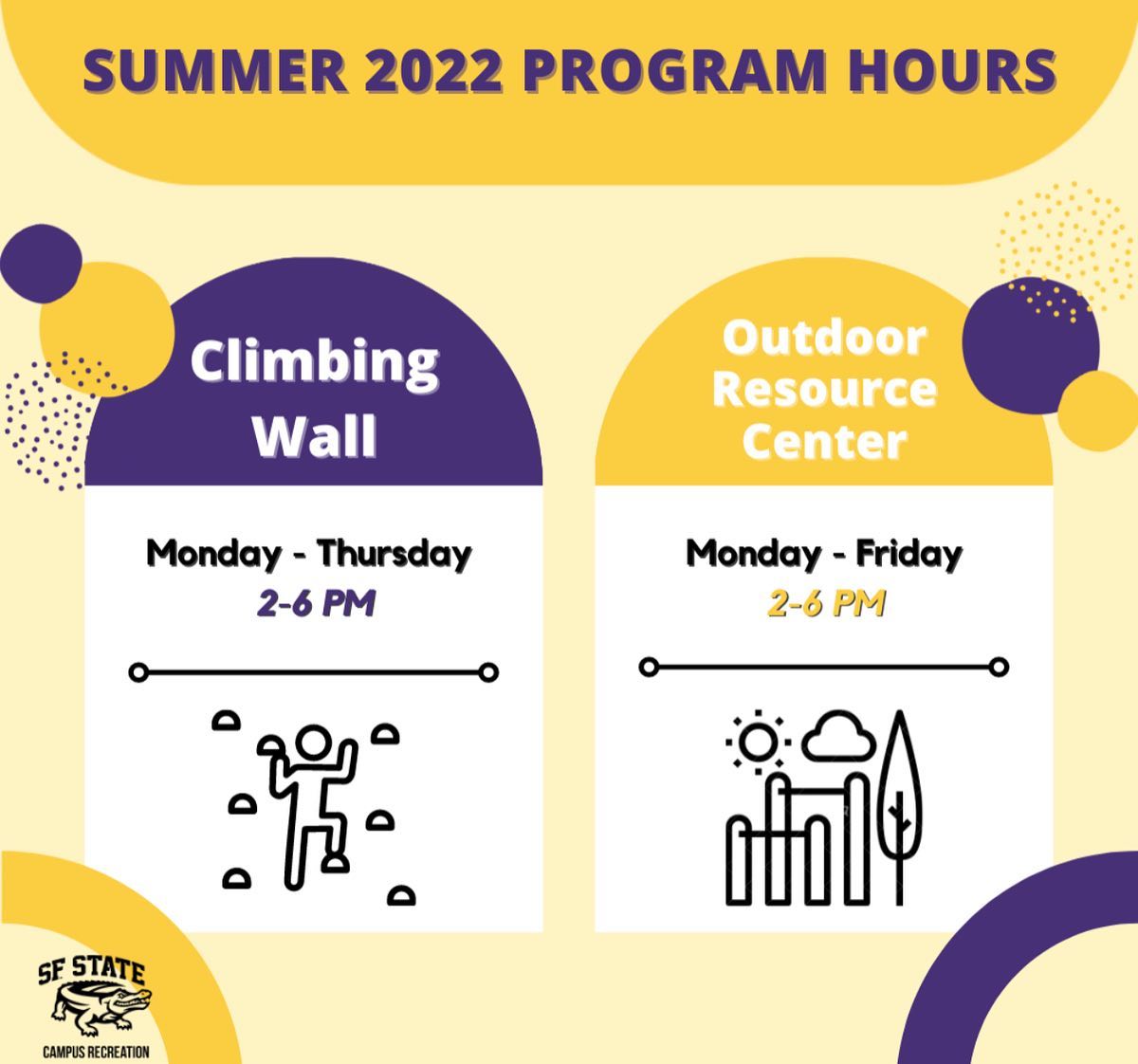 SUMMER 2022 PROGRAM HOURS

Climbing Wall

Monday - Thursday
2-6 PM

Outdoor Resource Center

Monday - Friday
2-6 PM

SF STATE
CAMPUS RECREATION